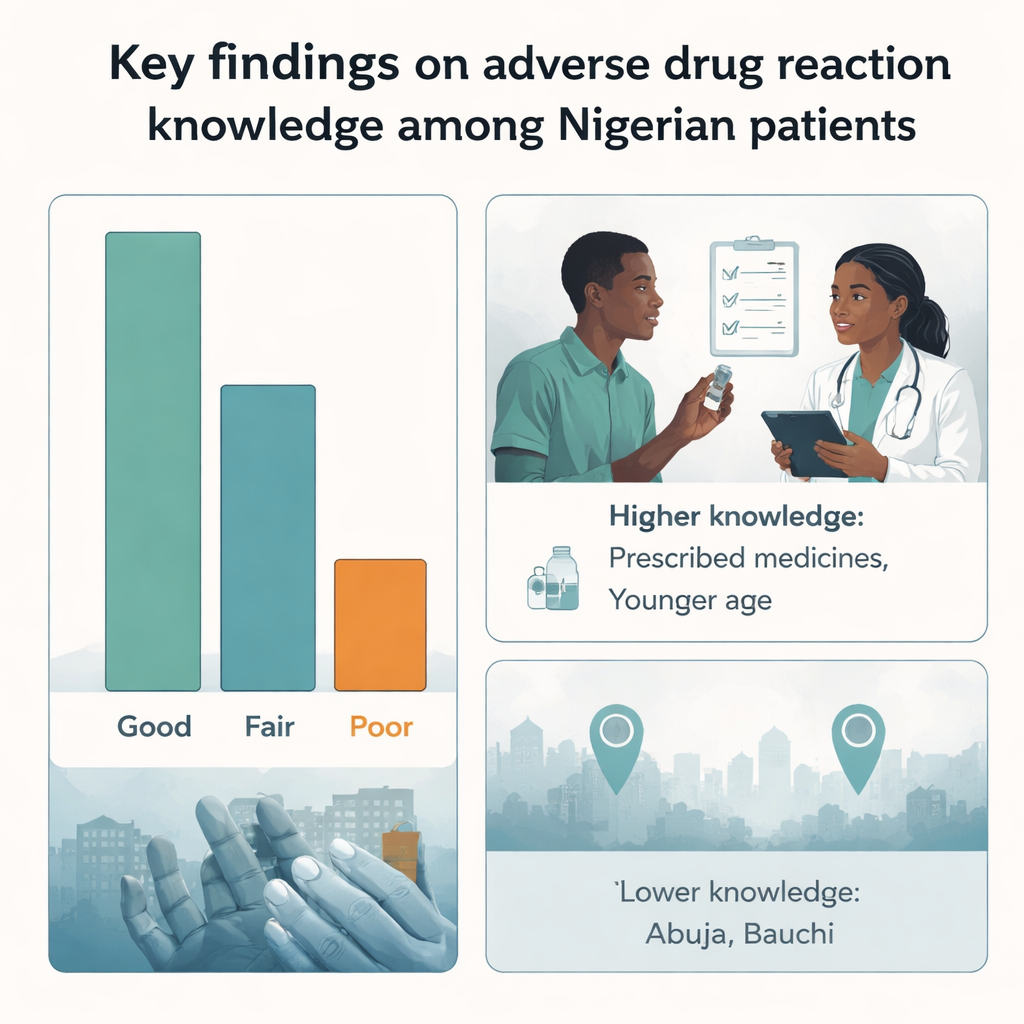 Key findings on adverse drug reaction knowledge among Nigerian patients

Good Fair Poor

Higher knowledge:
Prescribed medicines,
Younger age

`Lower knowledge:
Abuja, Bauchi